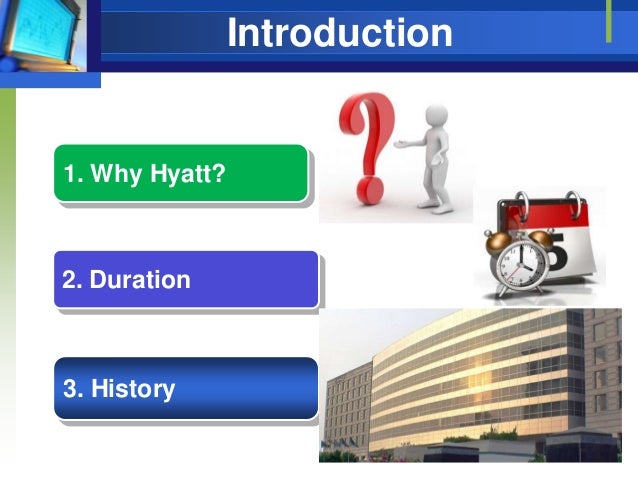 Introduction

1. Why Hyatt?

2. Duration

3. History